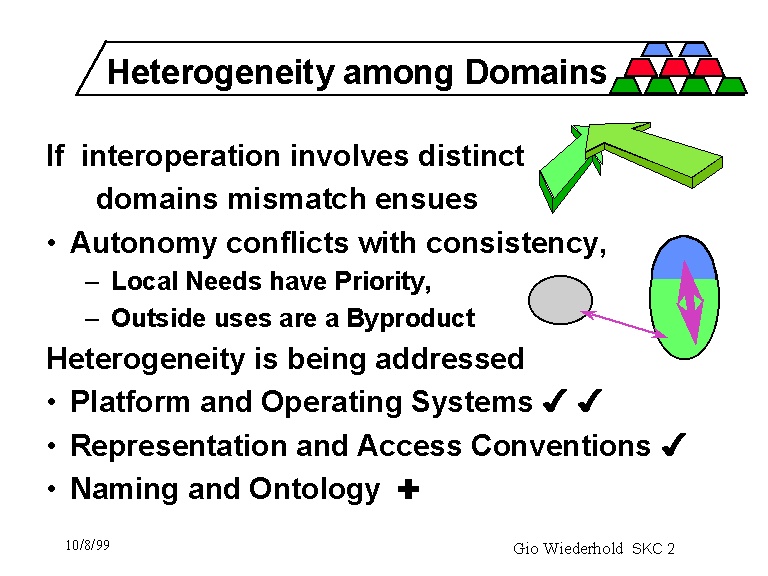 Heterogeneity among Domains

If interoperation involves distinct domains mismatch ensues

• Autonomy conflicts with consistency,
  – Local Needs have Priority,
  – Outside uses are a Byproduct

Heterogeneity is being addressed

• Platform and Operating Systems ✔ ✔
• Representation and Access Conventions ✔
• Naming and Ontology ✚

10/8/99

Gio Wiederhold SKC 2